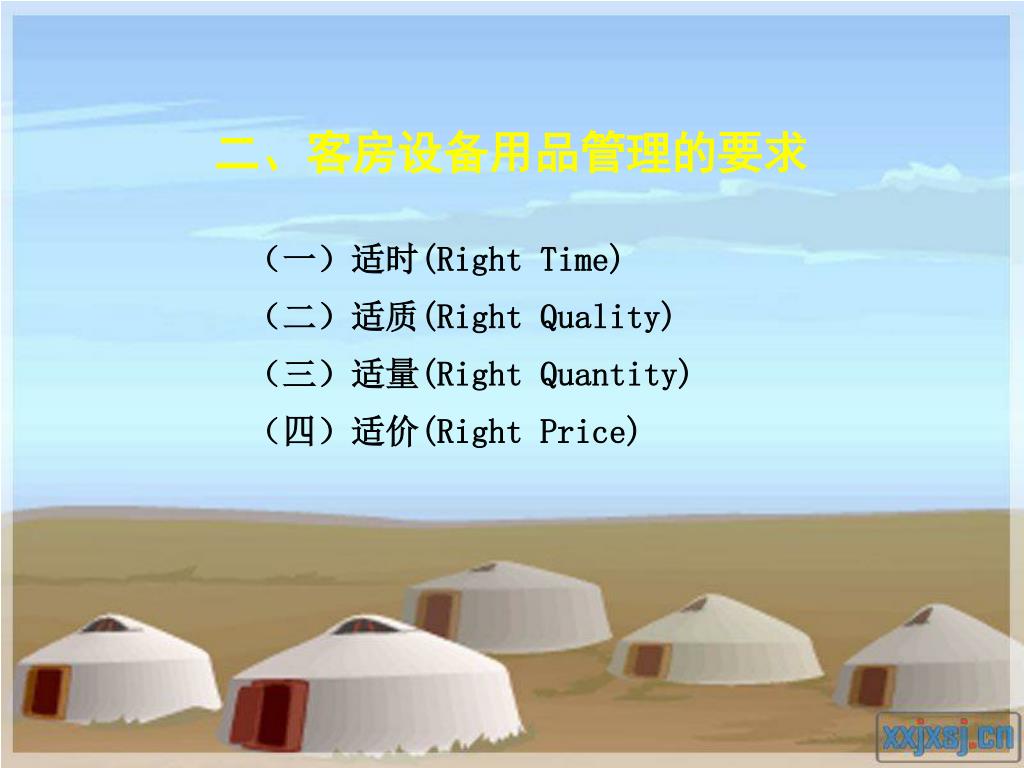 二、客房设备用品管理的要求

（一）适时(Right Time)
（二）适质(Right Quality)
（三）适量(Right Quantity)
（四）适价(Right Price)

xxjxsj.cn